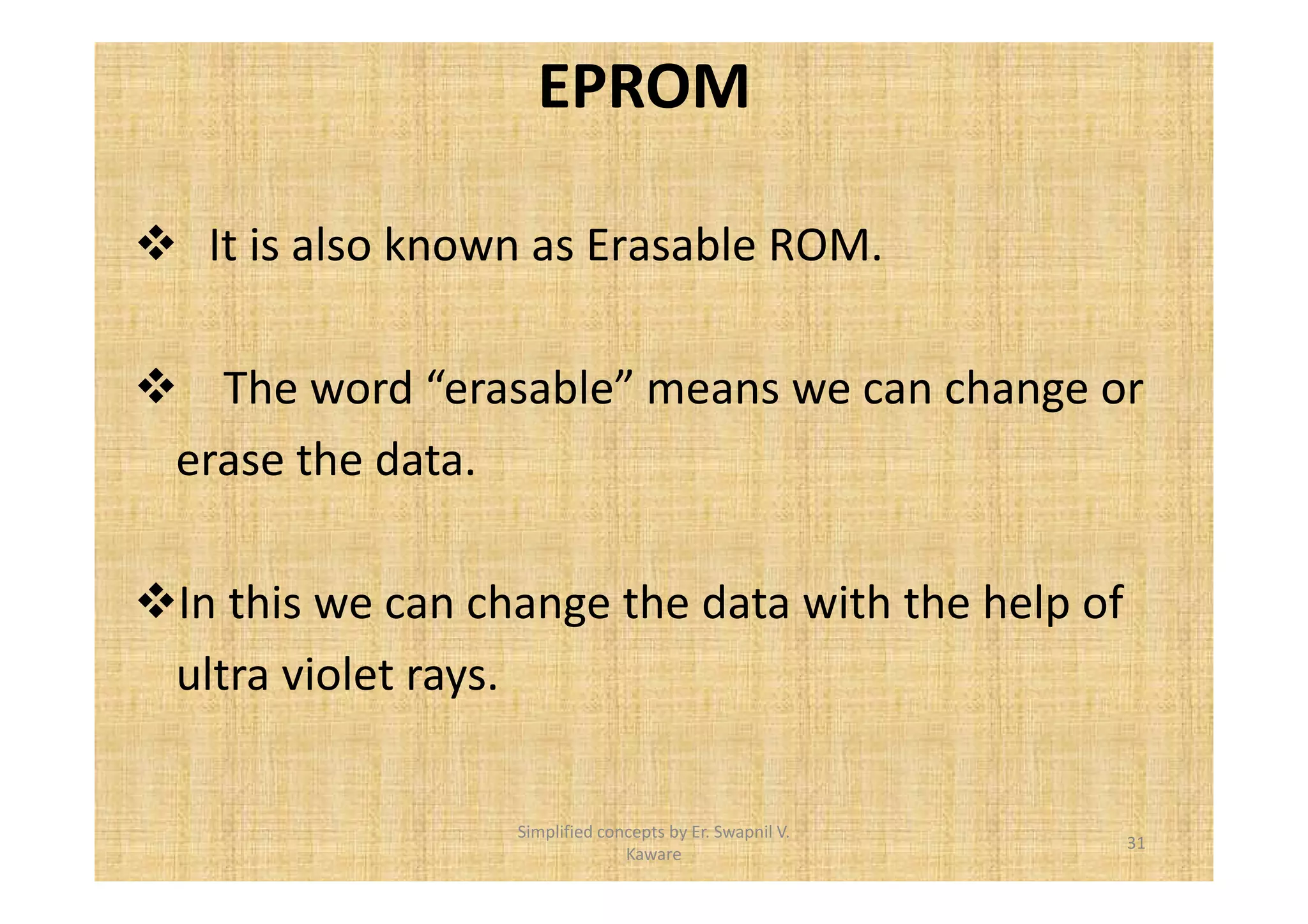 EPROM

❖ It is also known as Erasable ROM.

❖ The word “erasable” means we can change or erase the data.

❖In this we can change the data with the help of ultra violet rays.

Simplified concepts by Er. Swapnil V. Kaware

31